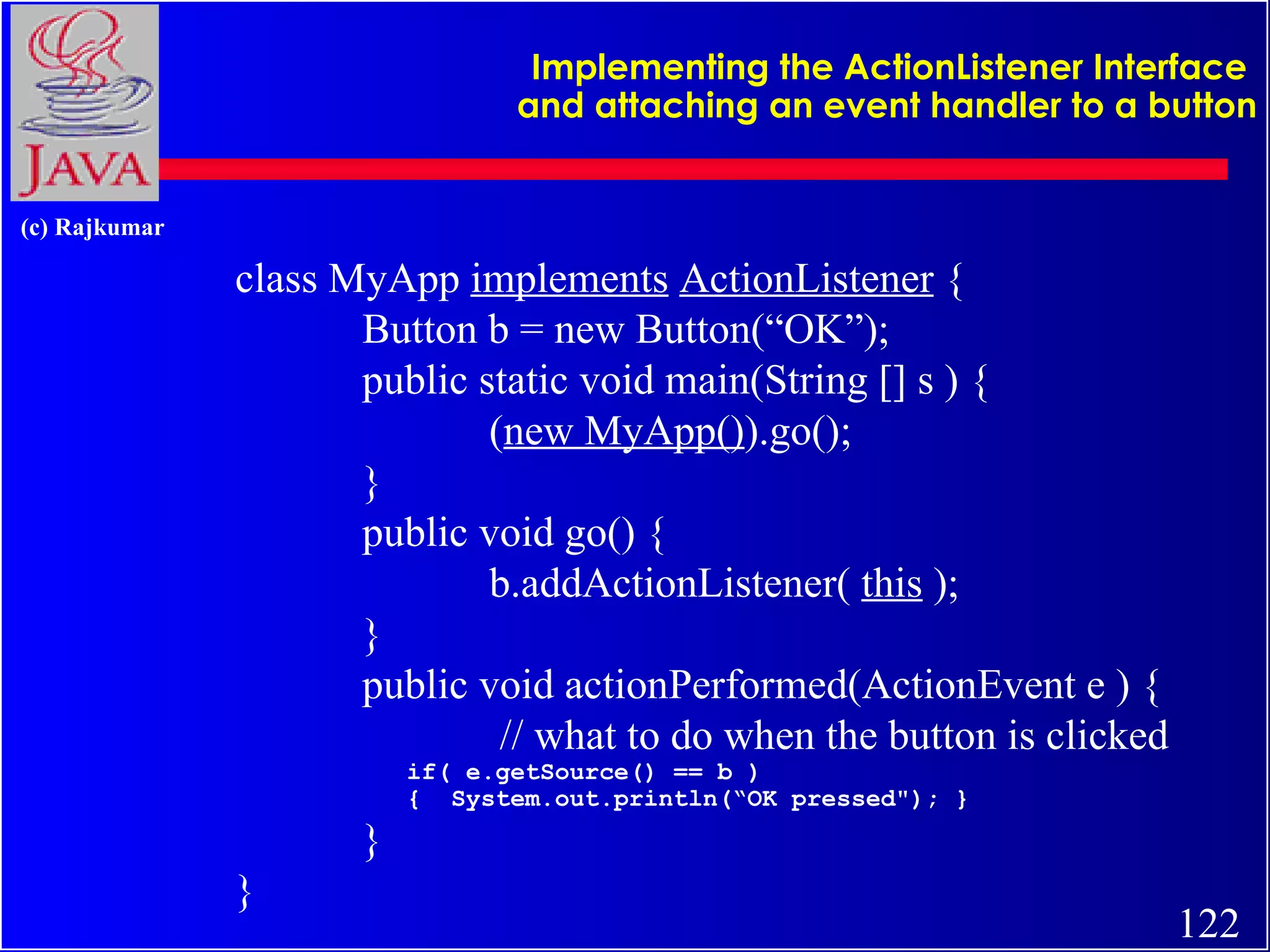 JAVA

Implementing the ActionListener Interface and attaching an event handler to a button

(c) Rajkumar

class MyApp implements ActionListener {
Button b = new Button(“OK”);
public static void main(String [] s ) {
(new MyApp()).go();
}
public void go() {
b.addActionListener( this );
}
public void actionPerformed(ActionEvent e ) {
// what to do when the button is clicked
if( e.getSource() == b )
{ System.out.println(“OK pressed"); }
}
}

122